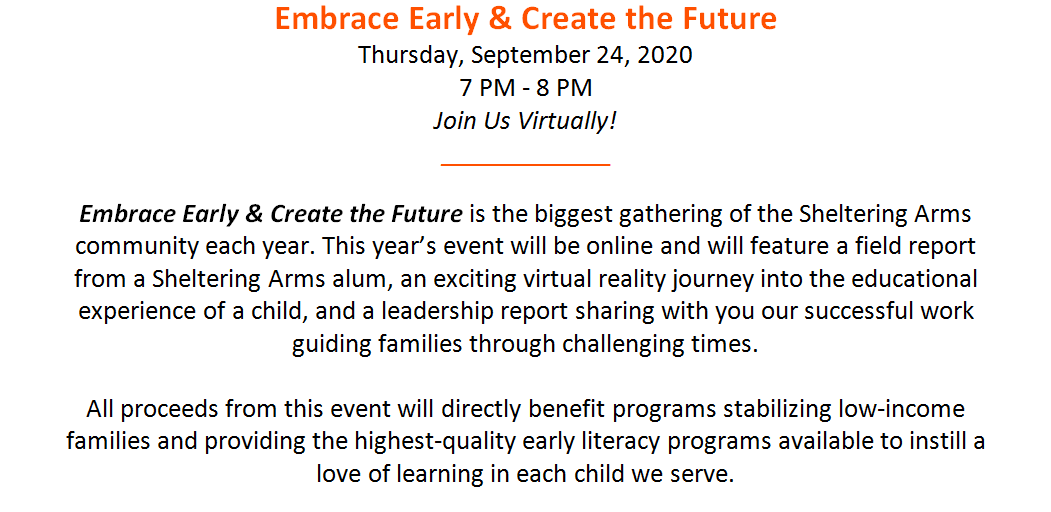 Embrace Early & Create the Future
Thursday, September 24, 2020
7 PM - 8 PM
Join Us Virtually!

Embrace Early & Create the Future is the biggest gathering of the Sheltering Arms community each year. This year’s event will be online and will feature a field report from a Sheltering Arms alum, an exciting virtual reality journey into the educational experience of a child, and a leadership report sharing with you our successful work guiding families through challenging times.

All proceeds from this event will directly benefit programs stabilizing low-income families and providing the highest-quality early literacy programs available to instill a love of learning in each child we serve.